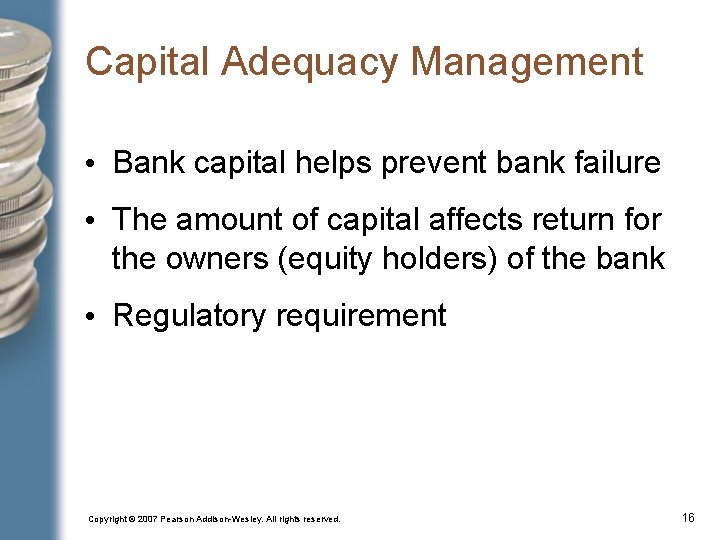 Capital Adequacy Management

• Bank capital helps prevent bank failure

• The amount of capital affects return for the owners (equity holders) of the bank

• Regulatory requirement

Copyright © 2007 Pearson Addison-Wesley. All rights reserved.

16